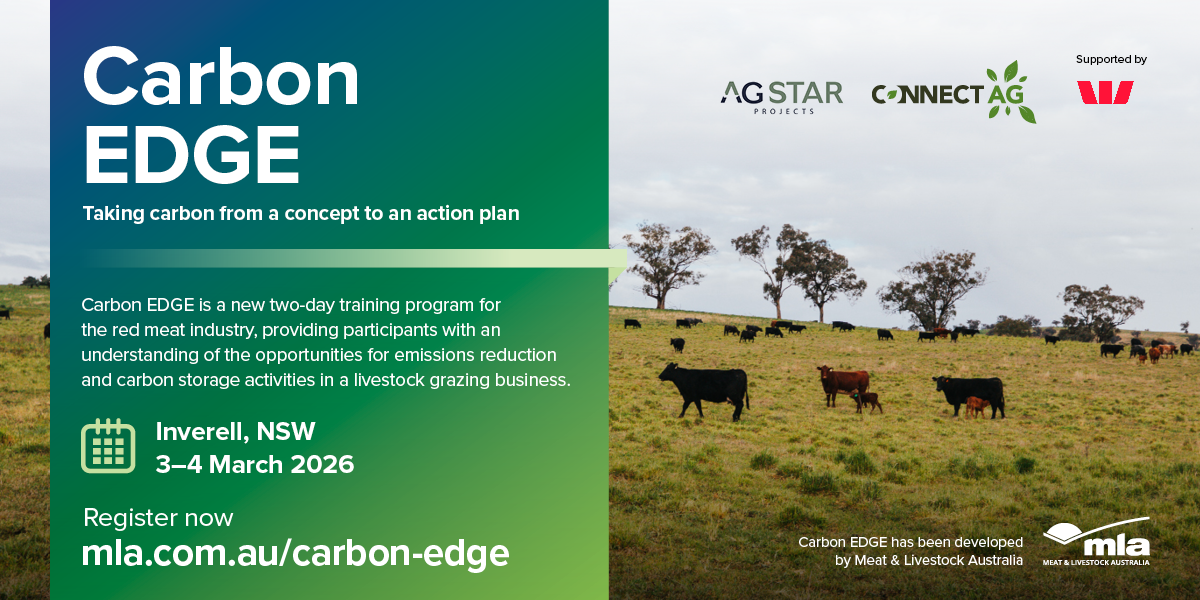 Carbon EDGE

Taking carbon from a concept to an action plan

Carbon EDGE is a new two-day training program for the red meat industry, providing participants with an understanding of the opportunities for emissions reduction and carbon storage activities in a livestock grazing business.

Inverell, NSW
3–4 March 2026

Register now
mla.com.au/carbon-edge

AG STAR PROJECTS

CONNECT AG

Supported by

Carbon EDGE has been developed by Meat & Livestock Australia

mla
MEAT & LIVESTOCK AUSTRALIA